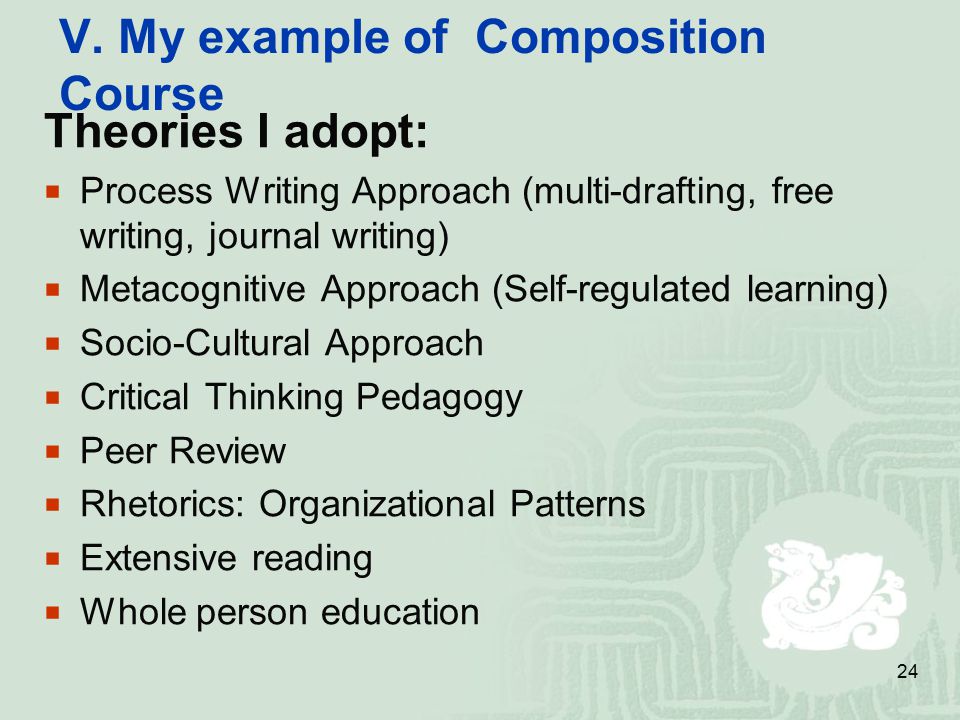 V. My example of  Composition Course

Theories I adopt:

- Process Writing Approach (multi-drafting, free writing, journal writing)
- Metacognitive Approach (Self-regulated learning)
- Socio-Cultural Approach
- Critical Thinking Pedagogy
- Peer Review
- Rhetorics: Organizational Patterns
- Extensive reading
- Whole person education

24